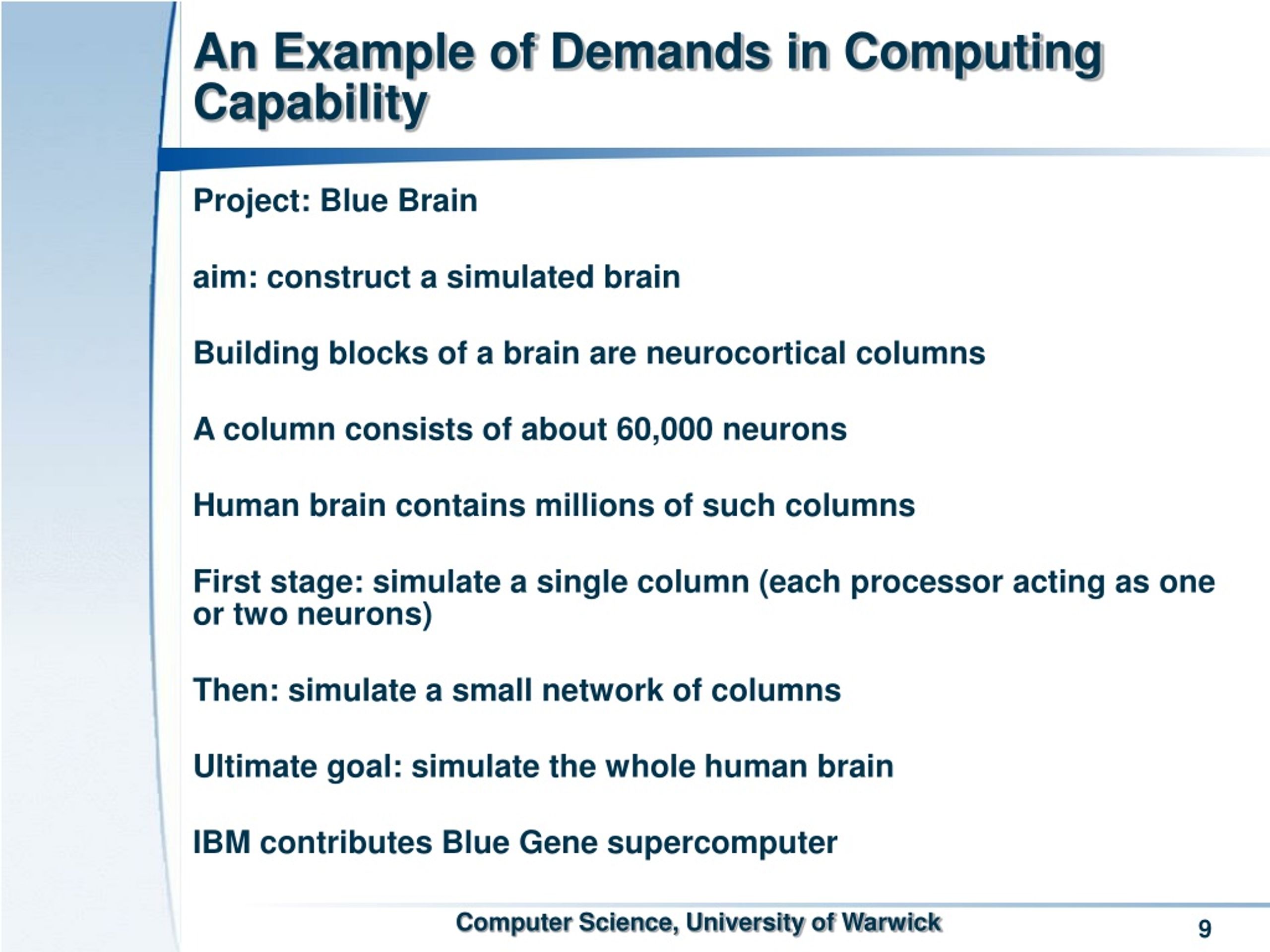 An Example of Demands in Computing Capability

Project: Blue Brain

aim: construct a simulated brain

Building blocks of a brain are neurocortical columns

A column consists of about 60,000 neurons

Human brain contains millions of such columns

First stage: simulate a single column (each processor acting as one or two neurons)

Then: simulate a small network of columns

Ultimate goal: simulate the whole human brain

IBM contributes Blue Gene supercomputer

Computer Science, University of Warwick

9